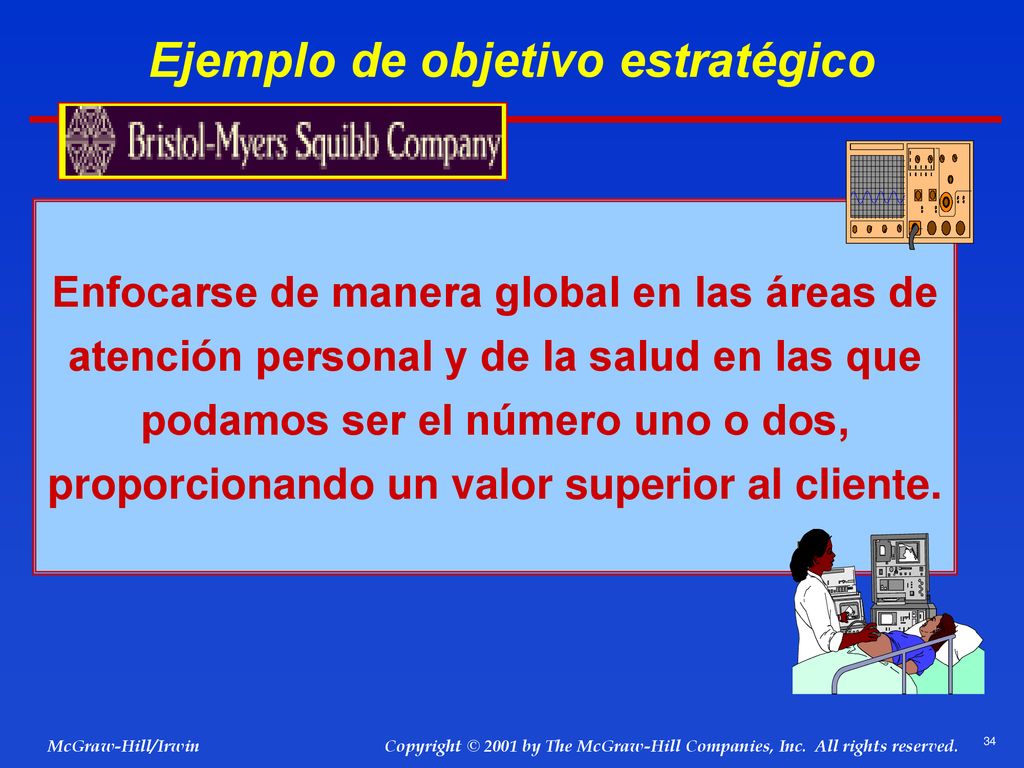 Ejemplo de objetivo estratégico

Bristol-Myers Squibb Company

Enfocarse de manera global en las áreas de atención personal y de la salud en las que podamos ser el número uno o dos, proporcionando un valor superior al cliente.

McGraw-Hill/Irwin

Copyright © 2001 by The McGraw-Hill Companies, Inc. All rights reserved.

34